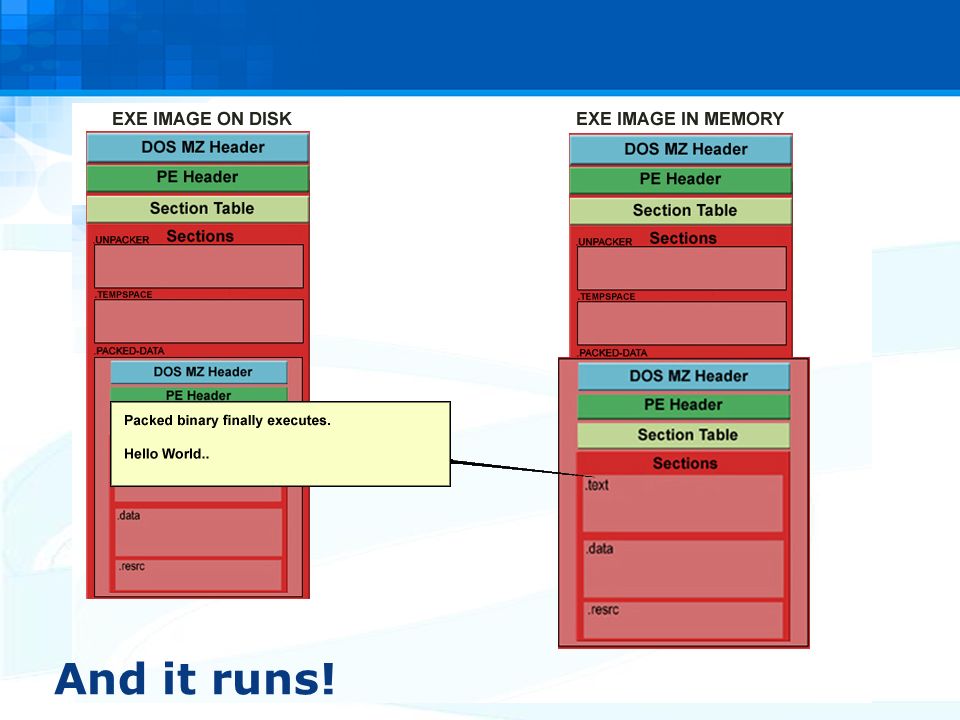 EXE IMAGE ON DISK

DOS MZ Header

PE Header

Section Table

Sections

.UNPACKER

.TEMPSPACE

.PACKED-DATA

DOS MZ Header

PE Header

Packed binary finally executes.

Hello World..

.data

.resrc

EXE IMAGE IN MEMORY

DOS MZ Header

PE Header

Section Table

Sections

.UNPACKER

.TEMPSPACE

.PACKED-DATA

DOS MZ Header

PE Header

Section Table

Sections

.text

.data

.resrc

And it runs!